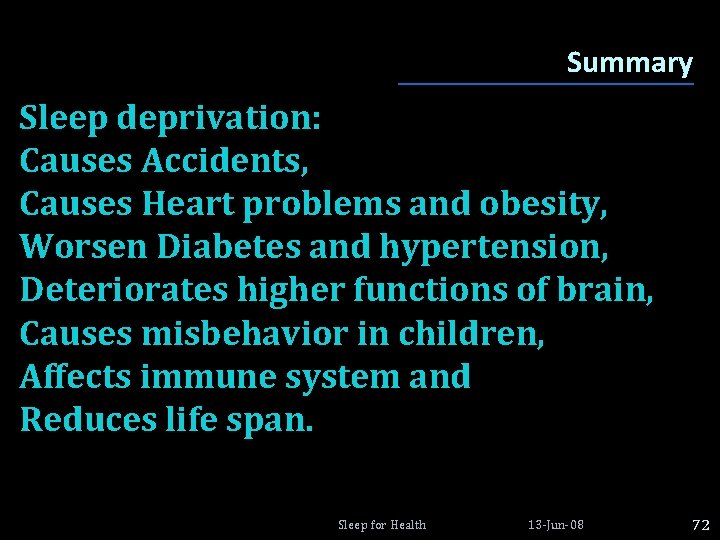 Summary

Sleep deprivation:
Causes Accidents,
Causes Heart problems and obesity,
Worsen Diabetes and hypertension,
Deteriorates higher functions of brain,
Causes misbehavior in children,
Affects immune system and
Reduces life span.

Sleep for Health 13-Jun-08 72